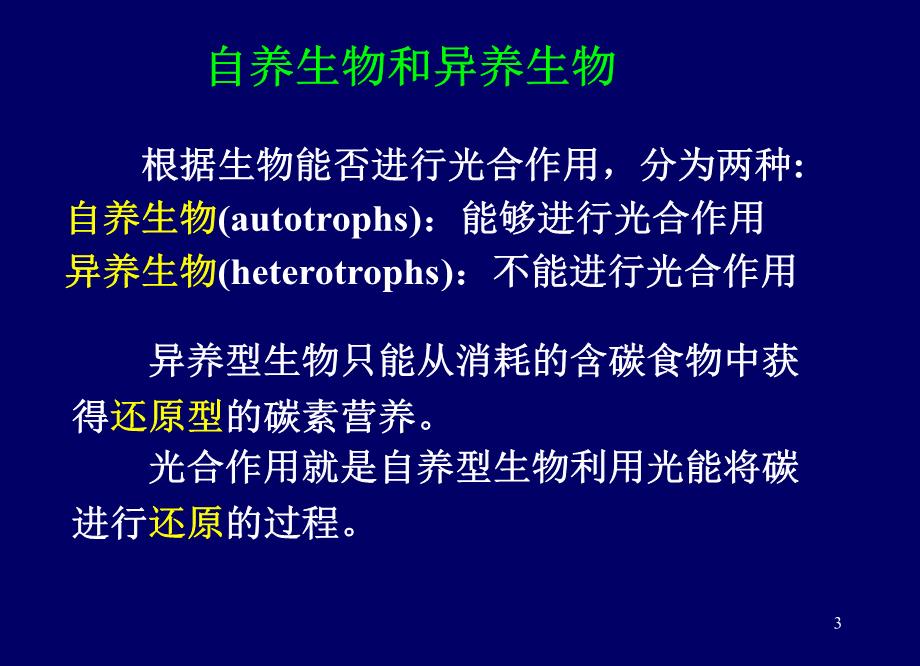 自养生物和异养生物

根据生物能否进行光合作用，分为两种:
自养生物(autotrophs)：能够进行光合作用
异养生物(heterotrophs)：不能进行光合作用

异养型生物只能从消耗的含碳食物中获得还原型的碳素营养。
光合作用就是自养型生物利用光能将碳进行还原的过程。

3